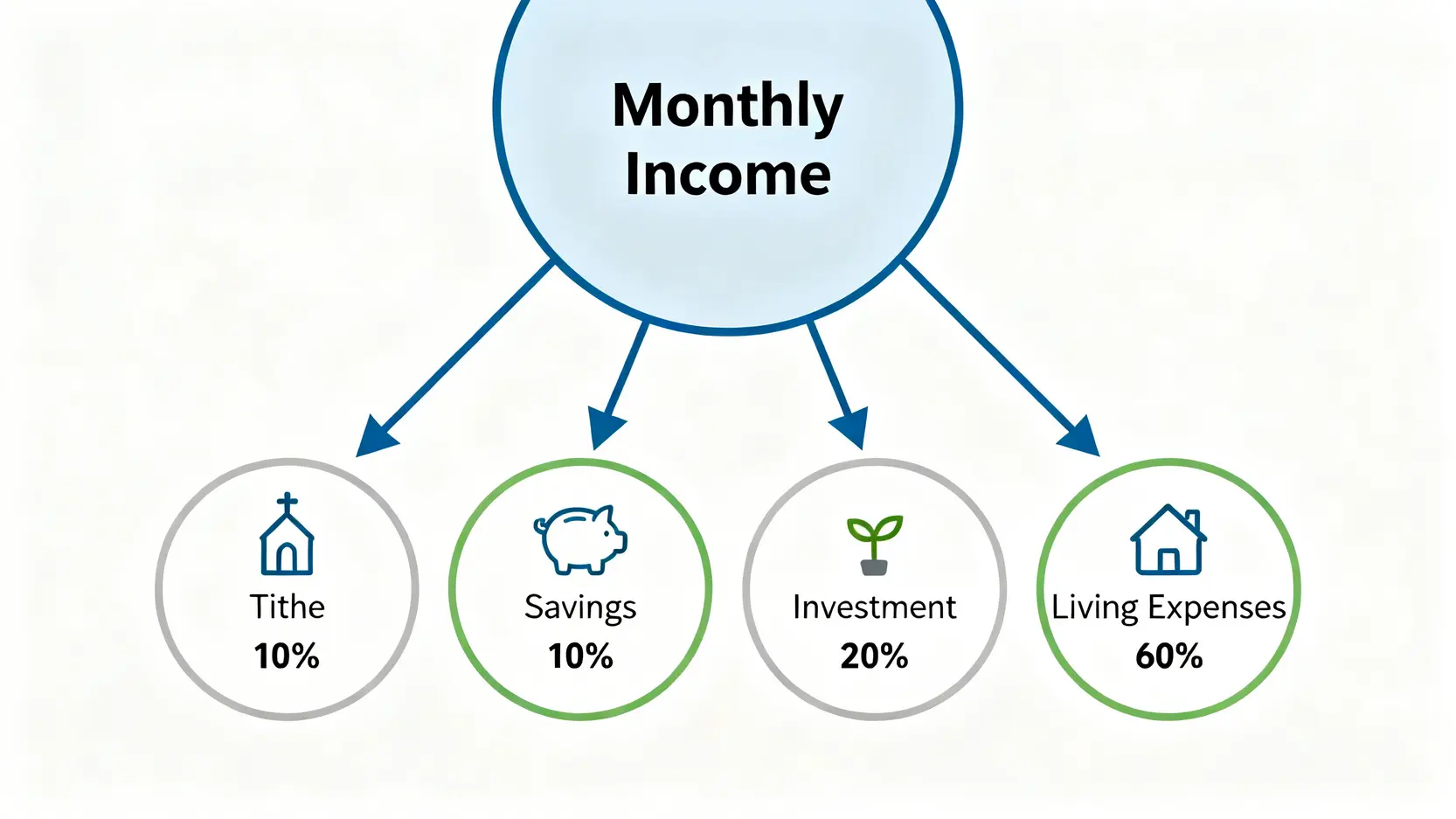 Monthly Income

Tithe
10%

Savings
10%

Investment
20%

Living Expenses
60%